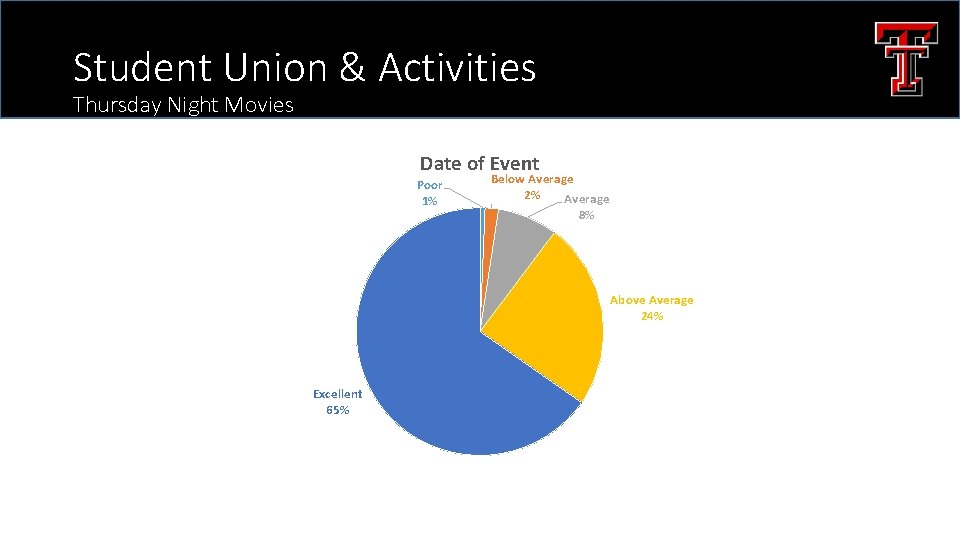 Student Union & Activities
Thursday Night Movies

Date of Event

Poor
1%

Below Average
2%

Average
8%

Above Average
24%

Excellent
65%